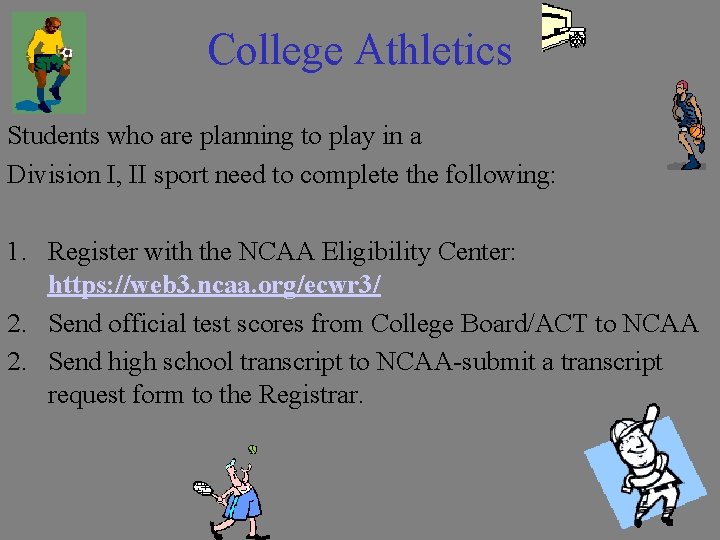 College Athletics

Students who are planning to play in a Division I, II sport need to complete the following:

1. Register with the NCAA Eligibility Center: https://web3.ncaa.org/ecwr3/
2. Send official test scores from College Board/ACT to NCAA
2. Send high school transcript to NCAA-submit a transcript request form to the Registrar.